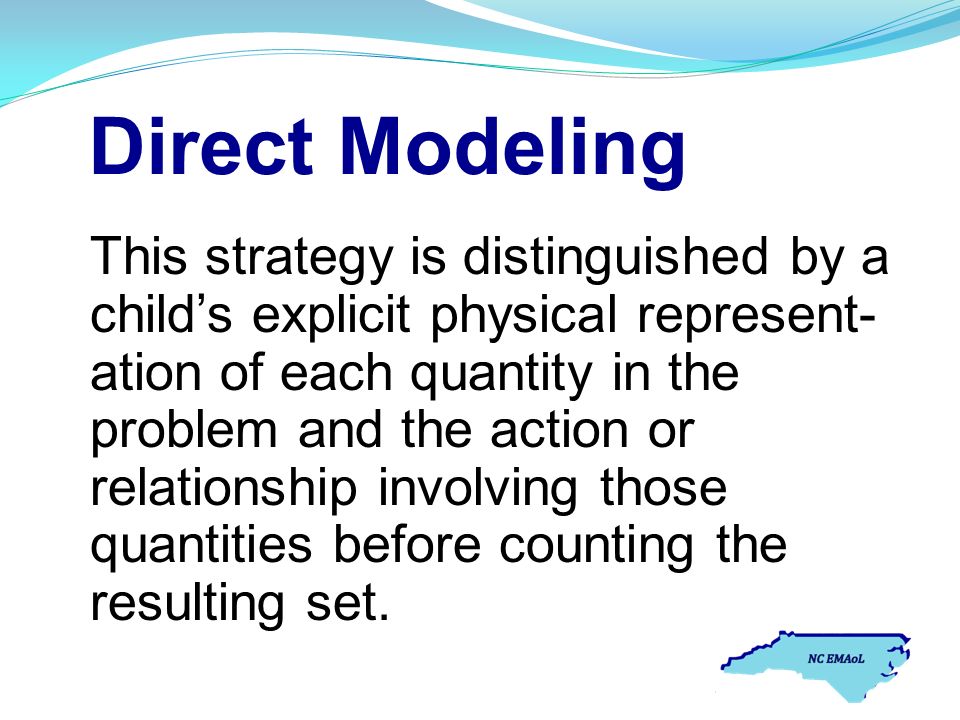 Direct Modeling

This strategy is distinguished by a child's explicit physical representation of each quantity in the problem and the action or relationship involving those quantities before counting the resulting set.

NC EMAoL